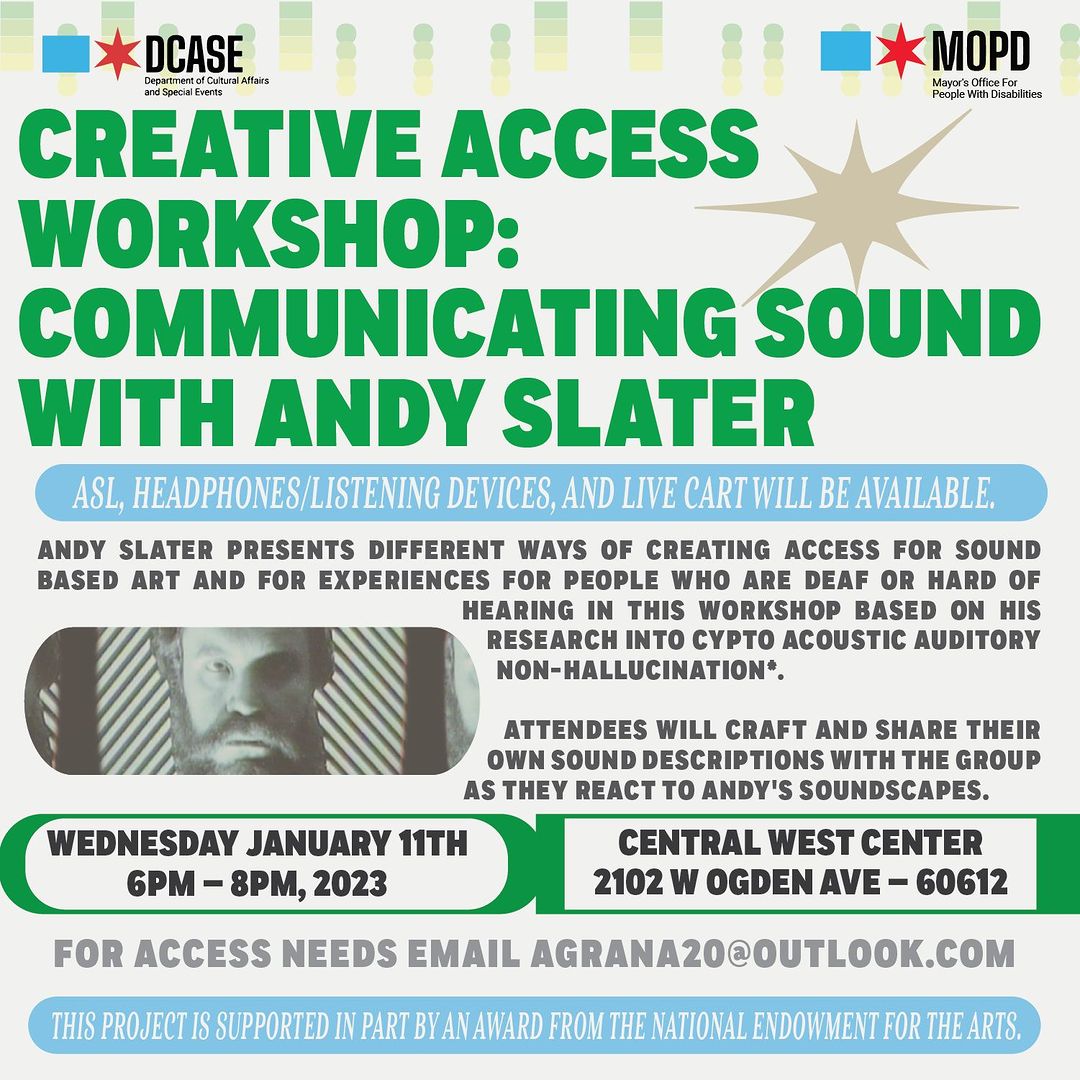 DCASE
Department of Cultural Affairs and Special Events

MOPD
Mayor's Office For People With Disabilities

CREATIVE ACCESS WORKSHOP: COMMUNICATING SOUND WITH ANDY SLATER

ASL, HEADPHONES/LISTENING DEVICES, AND LIVE CART WILL BE AVAILABLE.

ANDY SLATER PRESENTS DIFFERENT WAYS OF CREATING ACCESS FOR SOUND BASED ART AND FOR EXPERIENCES FOR PEOPLE WHO ARE DEAF OR HARD OF HEARING IN THIS WORKSHOP BASED ON HIS RESEARCH INTO CYPTO ACOUSTIC AUDITORY NON-HALLUCINATION*.

ATTENDEES WILL CRAFT AND SHARE THEIR OWN SOUND DESCRIPTIONS WITH THE GROUP AS THEY REACT TO ANDY'S SOUNDSCAPES.

WEDNESDAY JANUARY 11TH
6PM – 8PM, 2023

CENTRAL WEST CENTER
2102 W OGDEN AVE – 60612

FOR ACCESS NEEDS EMAIL AGRANA20@OUTLOOK.COM

THIS PROJECT IS SUPPORTED IN PART BY AN AWARD FROM THE NATIONAL ENDOWMENT FOR THE ARTS.